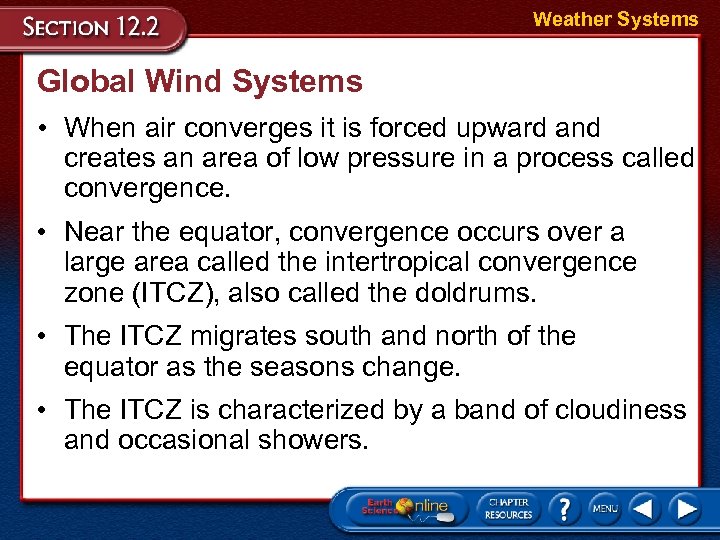 SECTION 12.2

Weather Systems

Global Wind Systems

• When air converges it is forced upward and creates an area of low pressure in a process called convergence.

• Near the equator, convergence occurs over a large area called the intertropical convergence zone (ITCZ), also called the doldrums.

• The ITCZ migrates south and north of the equator as the seasons change.

• The ITCZ is characterized by a band of cloudiness and occasional showers.

Earth Science Online

CHAPTER RESOURCES

?

MENU